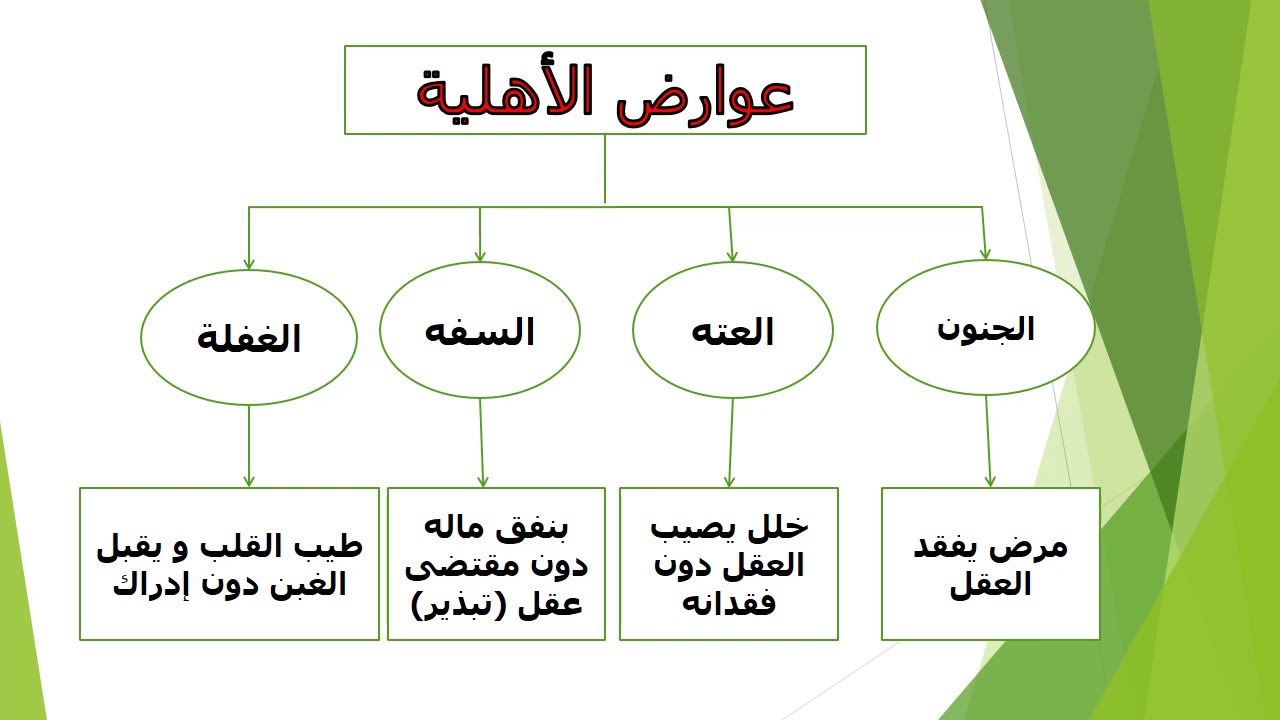 عوارض الأهلية

الجنون

العته

السفه

الغفلة

مرض يفقد العقل

خلل يصيب العقل دون فقدانه

بنفق ماله دون مقتضى عقل (تبذير)

طيب القلب و يقبل الغبن دون إدراك